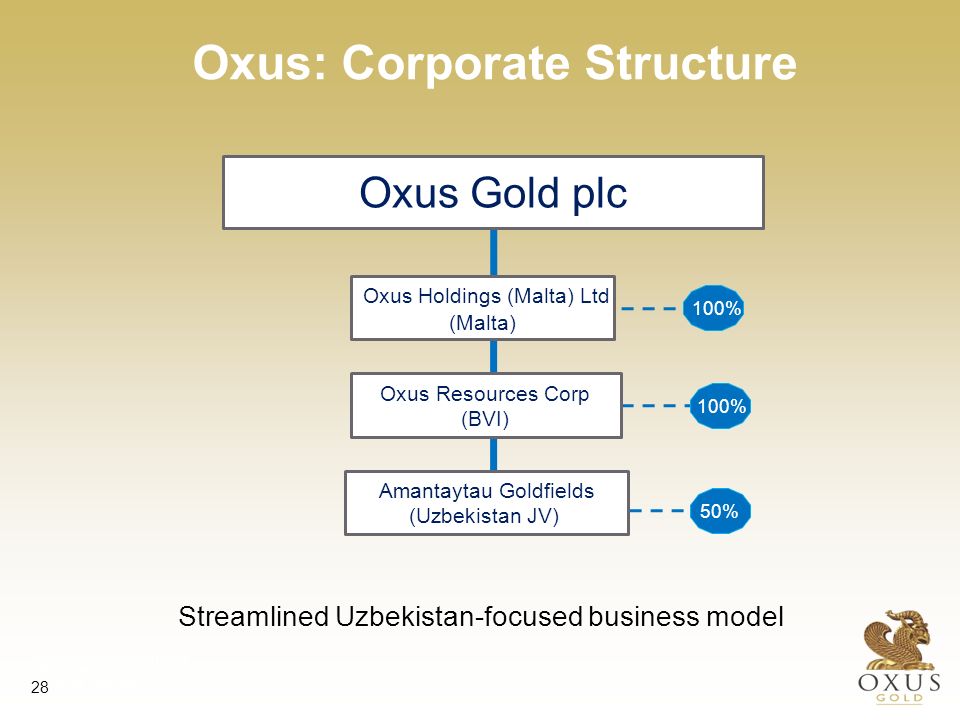 Oxus: Corporate Structure

Oxus Gold plc

Oxus Holdings (Malta) Ltd (Malta)

100%

Oxus Resources Corp (BVI)

100%

Amantaytau Goldfields (Uzbekistan JV)

50%

Streamlined Uzbekistan-focused business model

28

OXUS GOLD